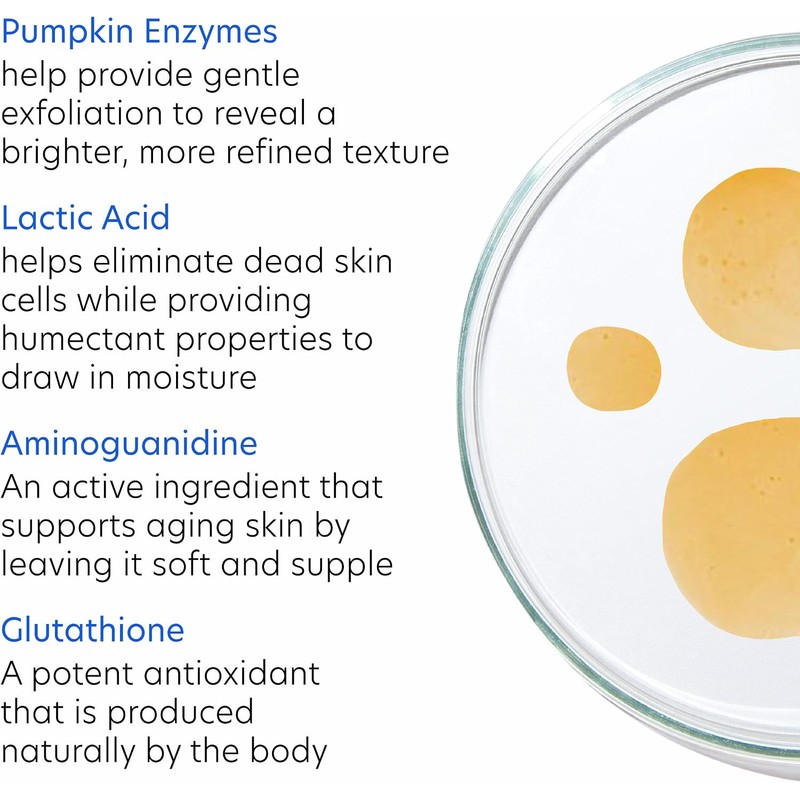 Pumpkin Enzymes
help provide gentle exfoliation to reveal a brighter, more refined texture

Lactic Acid
helps eliminate dead skin cells while providing humectant properties to draw in moisture

Aminoguanidine
An active ingredient that supports aging skin by leaving it soft and supple

Glutathione
A potent antioxidant that is produced naturally by the body